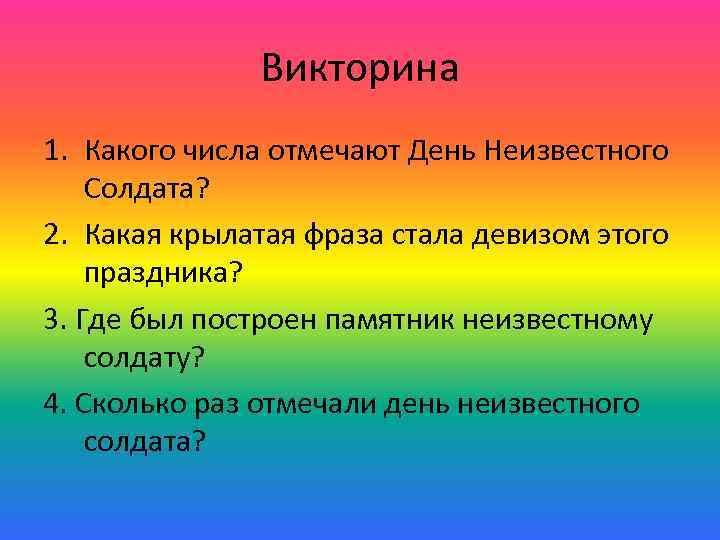 Викторина

1. Какого числа отмечают День Неизвестного Солдата?

2. Какая крылатая фраза стала девизом этого праздника?

3. Где был построен памятник неизвестному солдату?

4. Сколько раз отмечали день неизвестного солдата?